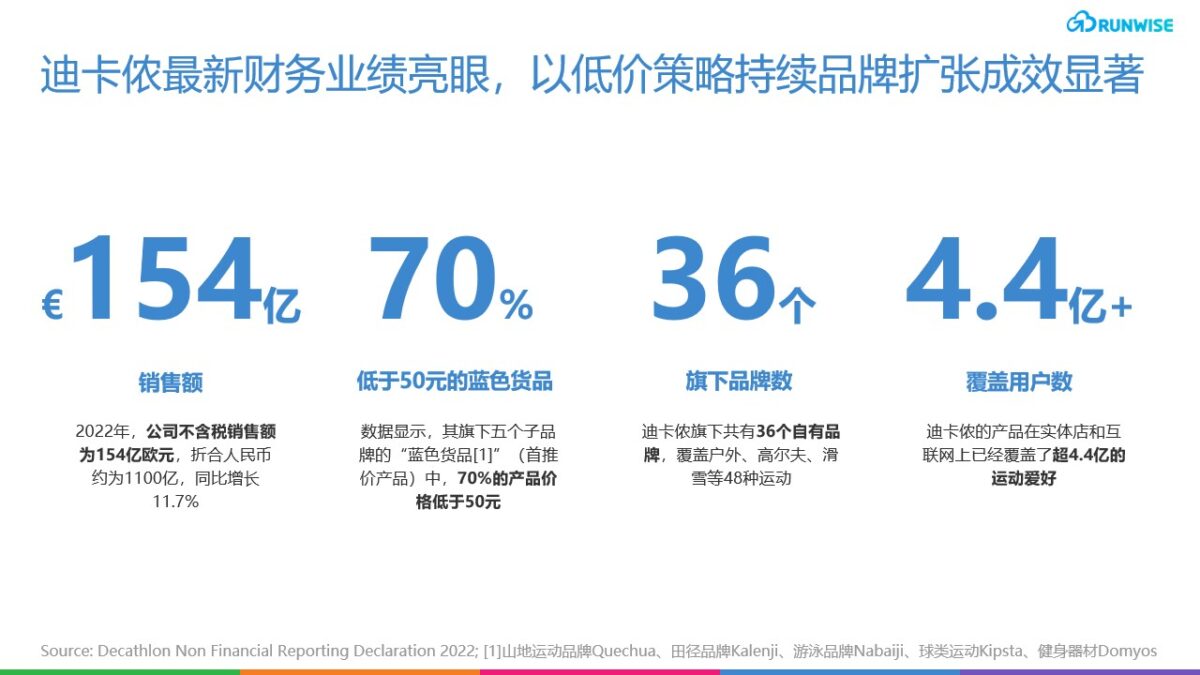 RUNWISE

迪卡侬最新财务业绩亮眼，以低价策略持续品牌扩张成效显著

€154亿

销售额

2022年，公司不含税销售额为154亿欧元，折合人民币约为1100亿，同比增长11.7%

70%

低于50元的蓝色货品

数据显示，其旗下五个子品牌的“蓝色货品[1]”（首推价产品）中，70%的产品价格低于50元

36个

旗下品牌数

迪卡侬旗下共有36个自有品牌，覆盖户外、高尔夫、滑雪等48种运动

4.4亿+

覆盖用户数

迪卡侬的产品在实体店和互联网上已经覆盖了超4.4亿的运动爱好

Source: Decathlon Non Financial Reporting Declaration 2022; [1]山地运动品牌Quechua、田径品牌Kalenji、游泳品牌Nabaiji、球类运动Kipsta、健身器材Domyos